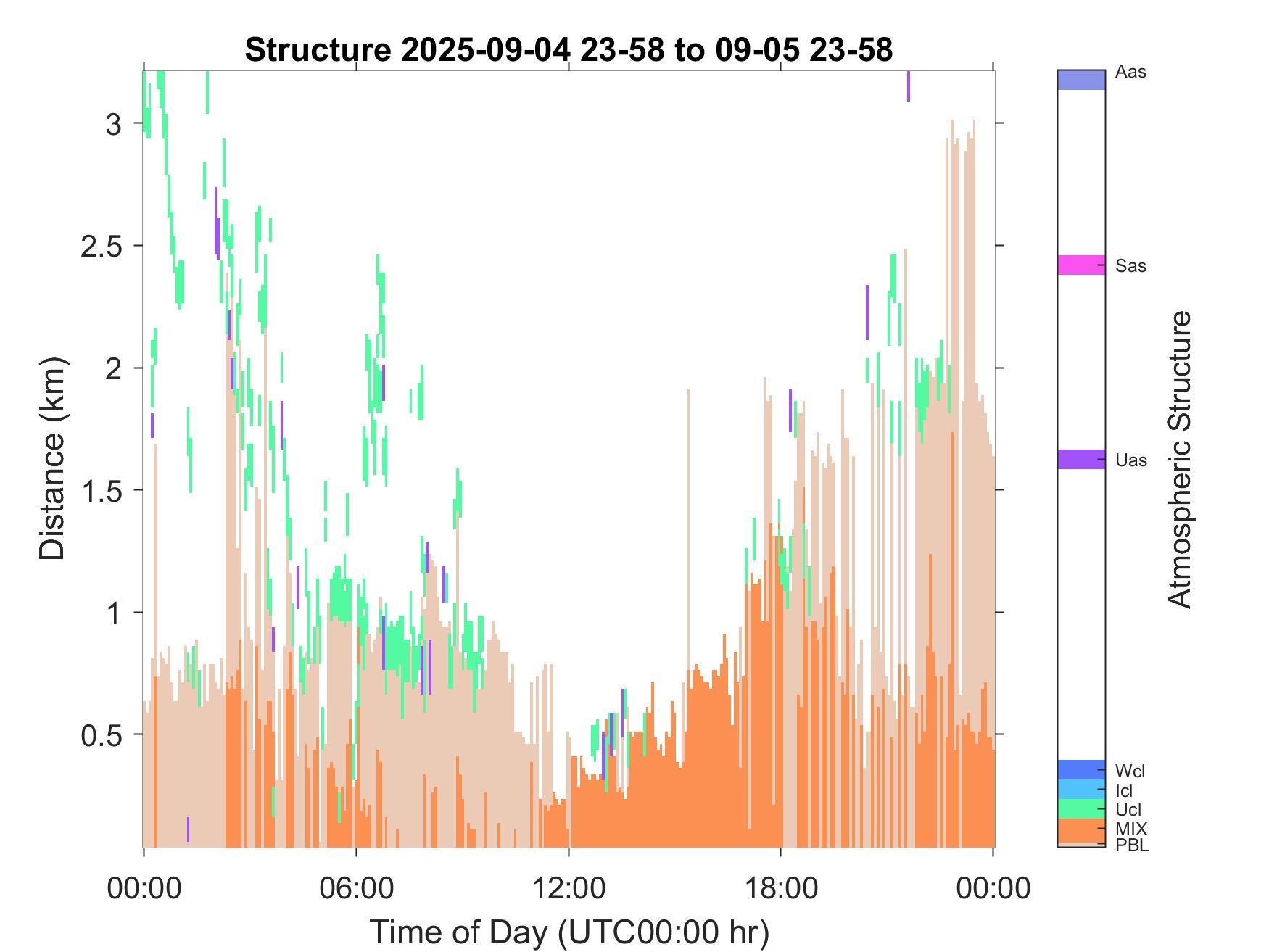 Structure 2025-09-04 23-58 to 09-05 23-58

Distance (km)

3
2.5
2
1.5
1
0.5

00:00
06:00
12:00
18:00
00:00

Time of Day (UTC00:00 hr)

Aas
Sas
Uas
Wcl
Icl
Ucl
MIX
PBL

Atmospheric Structure